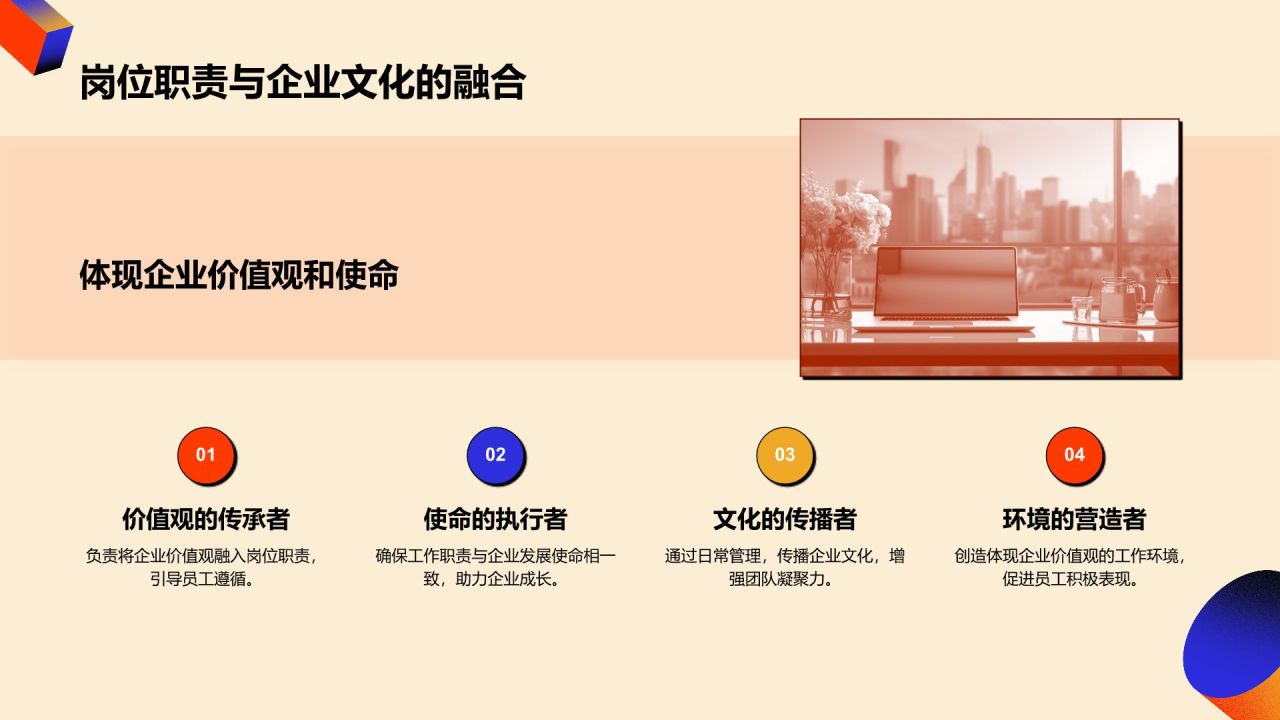 岗位职责与企业文化的融合

体现企业价值观和使命

01

价值观的传承者

负责将企业价值观融入岗位职责，引导员工遵循。

02

使命的执行者

确保工作职责与企业发展使命相一致，助力企业成长。

03

文化的传播者

通过日常管理，传播企业文化，增强团队凝聚力。

04

环境的营造者

创造体现企业价值观的工作环境，促进员工积极表现。